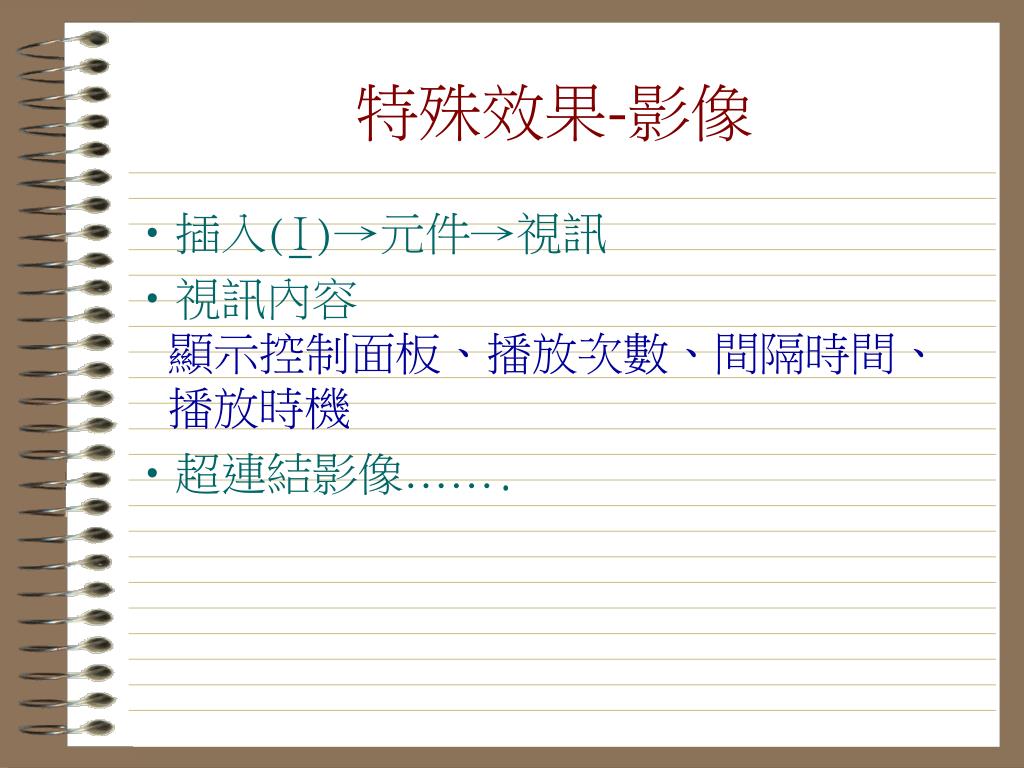 特殊效果-影像

• 插入(I)→元件→視訊
• 視訊內容
顯示控制面板、播放次數、間隔時間、播放時機
• 超連結影像…….